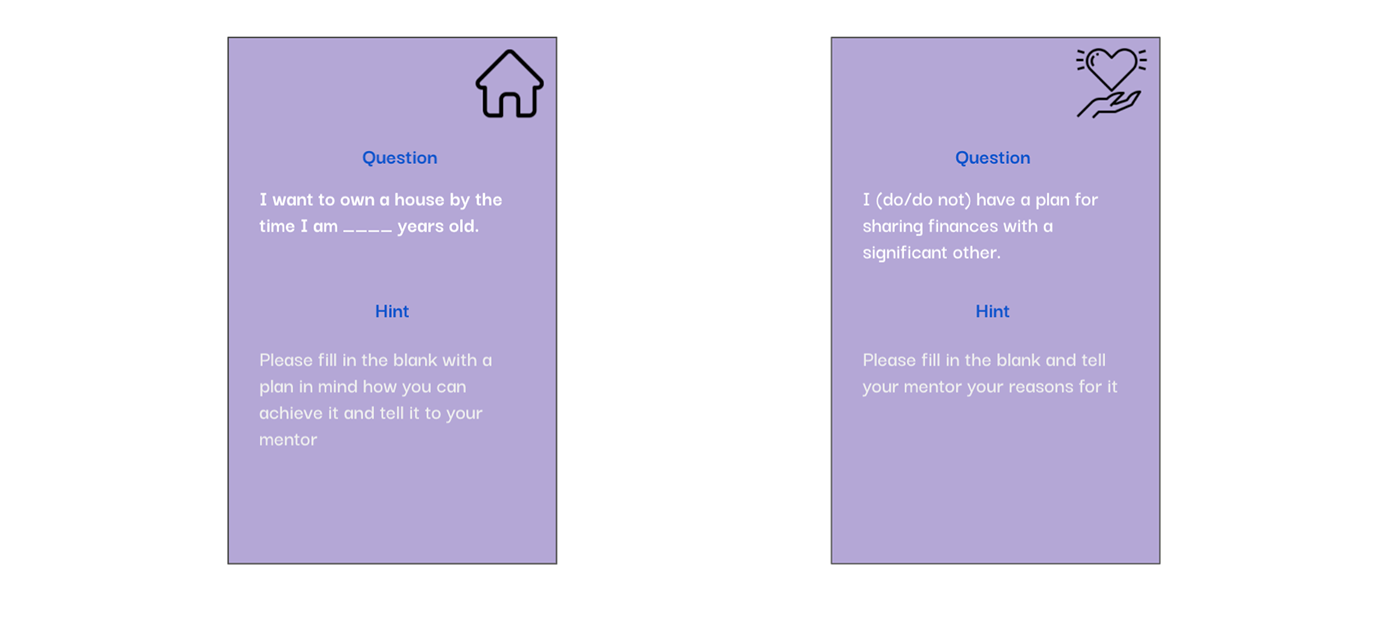 Question

I want to own a house by the time I am ____ years old.

Hint

Please fill in the blank with a plan in mind how you can achieve it and tell it to your mentor

Question

I (do/do not) have a plan for sharing finances with a significant other.

Hint

Please fill in the blank and tell your mentor your reasons for it